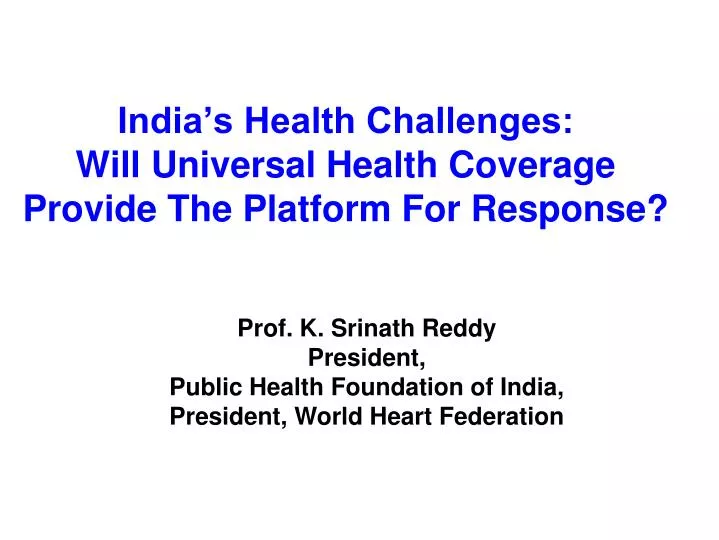 India’s Health Challenges:
Will Universal Health Coverage
Provide The Platform For Response?

Prof. K. Srinath Reddy
President,
Public Health Foundation of India,
President, World Heart Federation